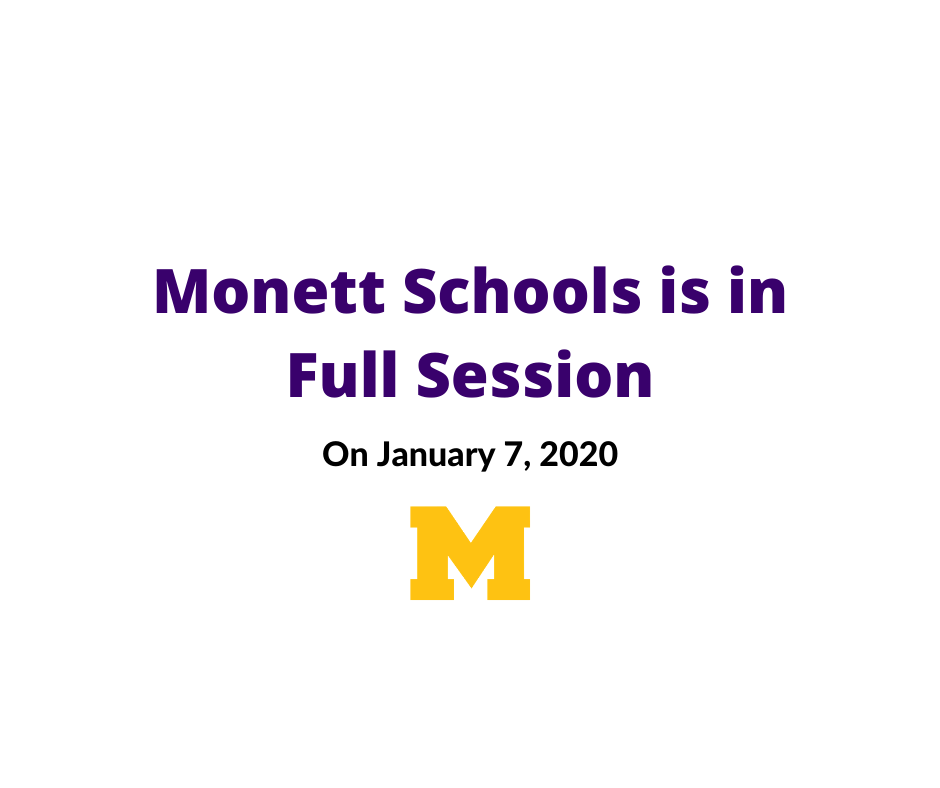 Monett Schools is in Full Session

On January 7, 2020

M